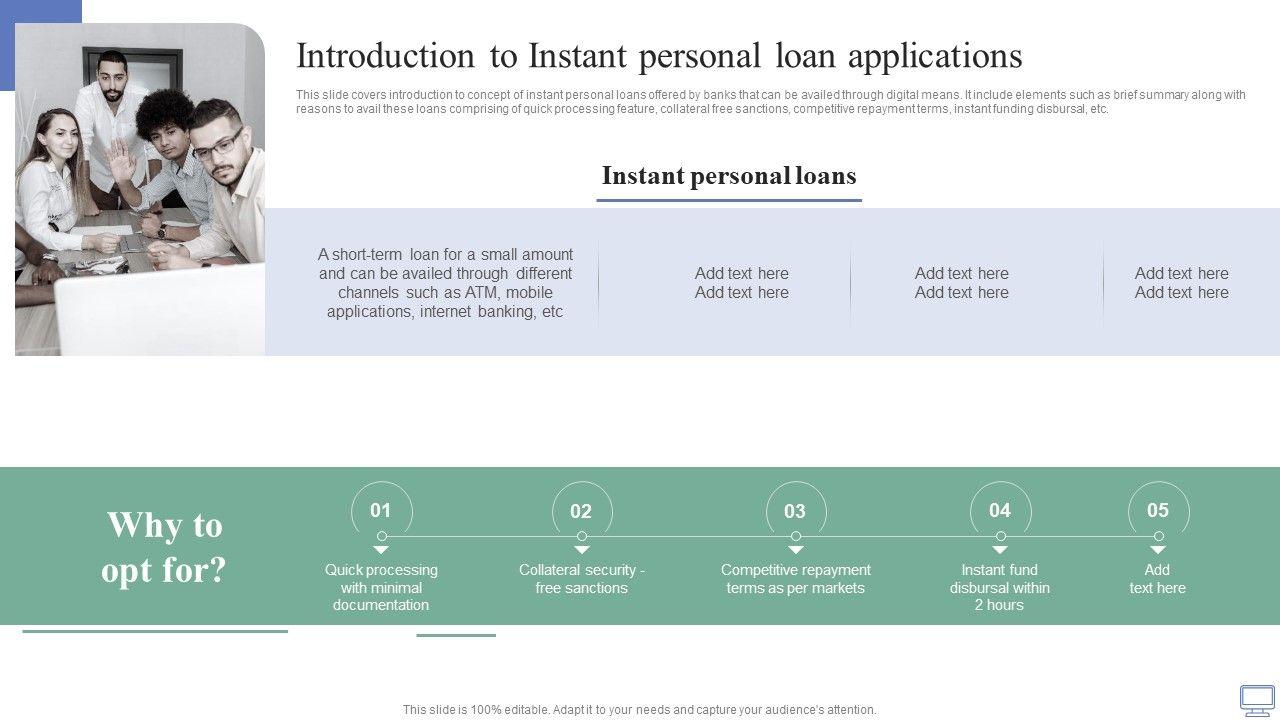 Introduction to Instant personal loan applications

This slide covers introduction to concept of instant personal loans offered by banks that can be availed through digital means. It include elements such as brief summary along with reasons to avail these loans comprising of quick processing feature, collateral free sanctions, competitive repayment terms, instant funding disbursal, etc.

Instant personal loans

A short-term loan for a small amount and can be availed through different channels such as ATM, mobile applications, internet banking, etc

Add text here
Add text here

Add text here
Add text here

Add text here
Add text here

Why to opt for?

01
Quick processing with minimal documentation

02
Collateral security - free sanctions

03
Competitive repayment terms as per markets

04
Instant fund disbursal within 2 hours

05
Add text here

This slide is 100% editable. Adapt it to your needs and capture your audience's attention.